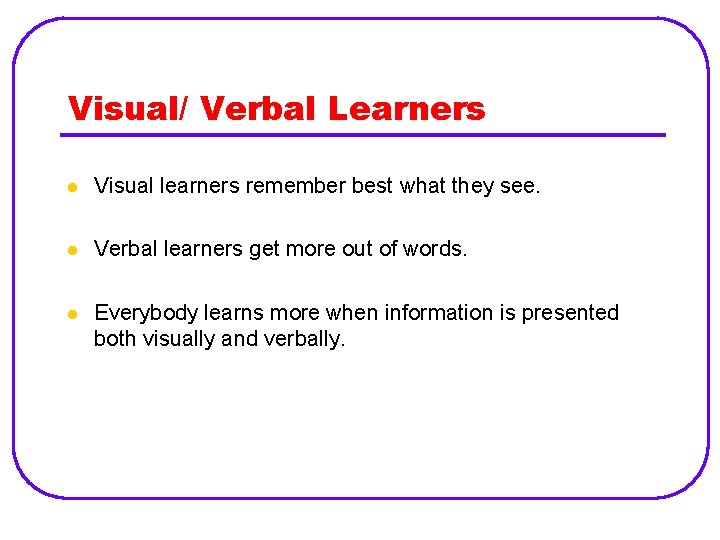 Visual/ Verbal Learners

- Visual learners remember best what they see.

- Verbal learners get more out of words.

- Everybody learns more when information is presented both visually and verbally.